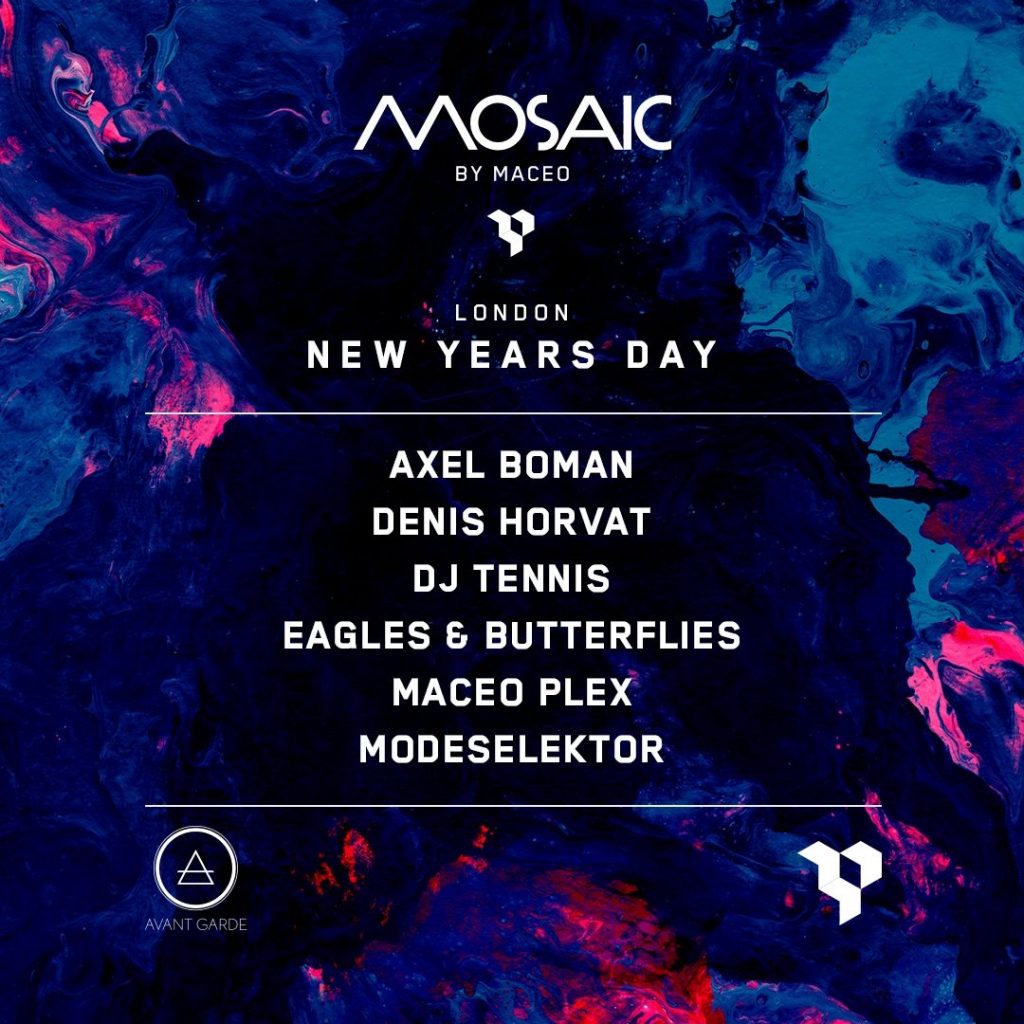 MOSAIC
BY MACEO

LONDON
NEW YEARS DAY

AXEL BOMAN
DENIS HORVAT
DJ TENNIS
EAGLES & BUTTERFLIES
MACEO PLEX
MODESELEKTOR

AVANT GARDE